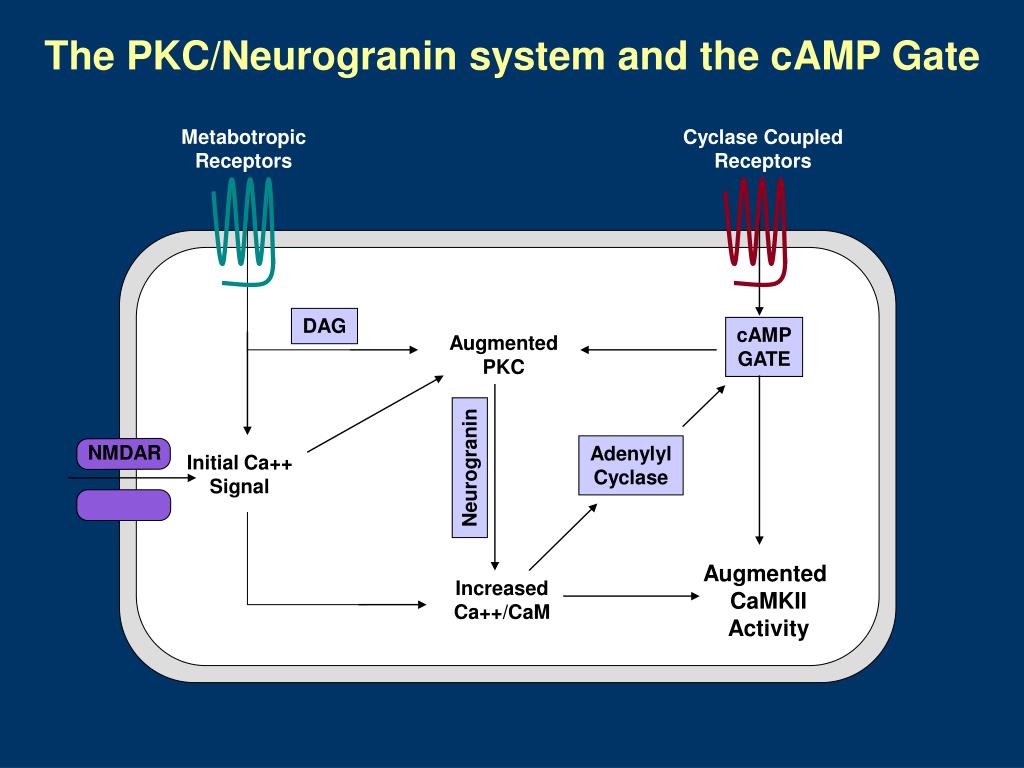 The PKC/Neurogranin system and the cAMP Gate

Metabotropic Receptors

Cyclase Coupled Receptors

DAG

Augmented PKC

cAMP GATE

NMDAR

Initial Ca++ Signal

Neurogranin

Adenylyl Cyclase

Increased Ca++/CaM

Augmented CaMKII Activity